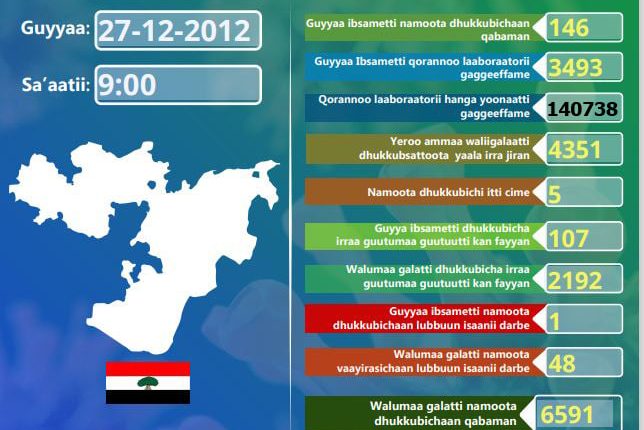 Guyyaa: 27-12-2012

Sa'aatii: 9:00

Guyyaa ibsametti namoota dhukkubichaan qabaman 146

Guyyaa Ibsametti qorannoo laaboraatorii gaggeeffame 3493

Qorannoo laaboraatorii hanga yoonaatti gaggeeffame 140738

Yeroo ammaa waliigalaatti dhukkubsattoota yaala irra jiran 4351

Namoota dhukkubichi itti cime 5

Guyya ibsametti dhukkubicha irraa guutumaa guutuutti kan fayyan 107

Walumaa galatti dhukkubicha irraa guutumaa guutuutti kan fayyan 2192

Guyyaa ibsametti namoota dhukkubichaan lubbuun isaanii darbe 1

Walumaa galatti namoota vaayirasichaan lubbuun isaanii darbe 48

Walumaa galatti namoota dhukkubichaan qabaman 6591